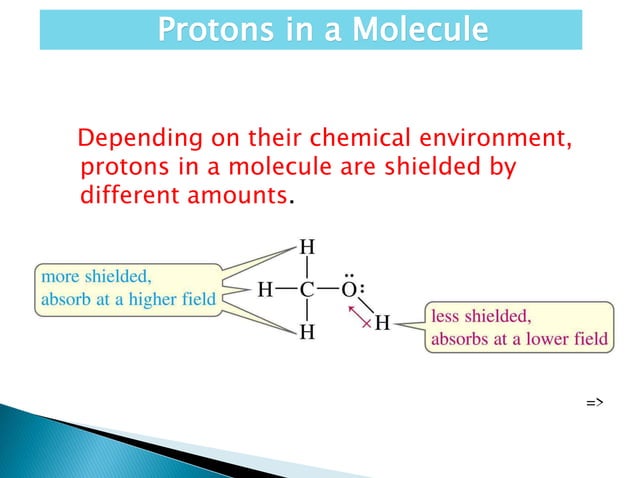 Protons in a Molecule

Depending on their chemical environment, protons in a molecule are shielded by different amounts.

more shielded, absorb at a higher field

H
H—C—Ö:
H
H

less shielded, absorbs at a lower field

=>